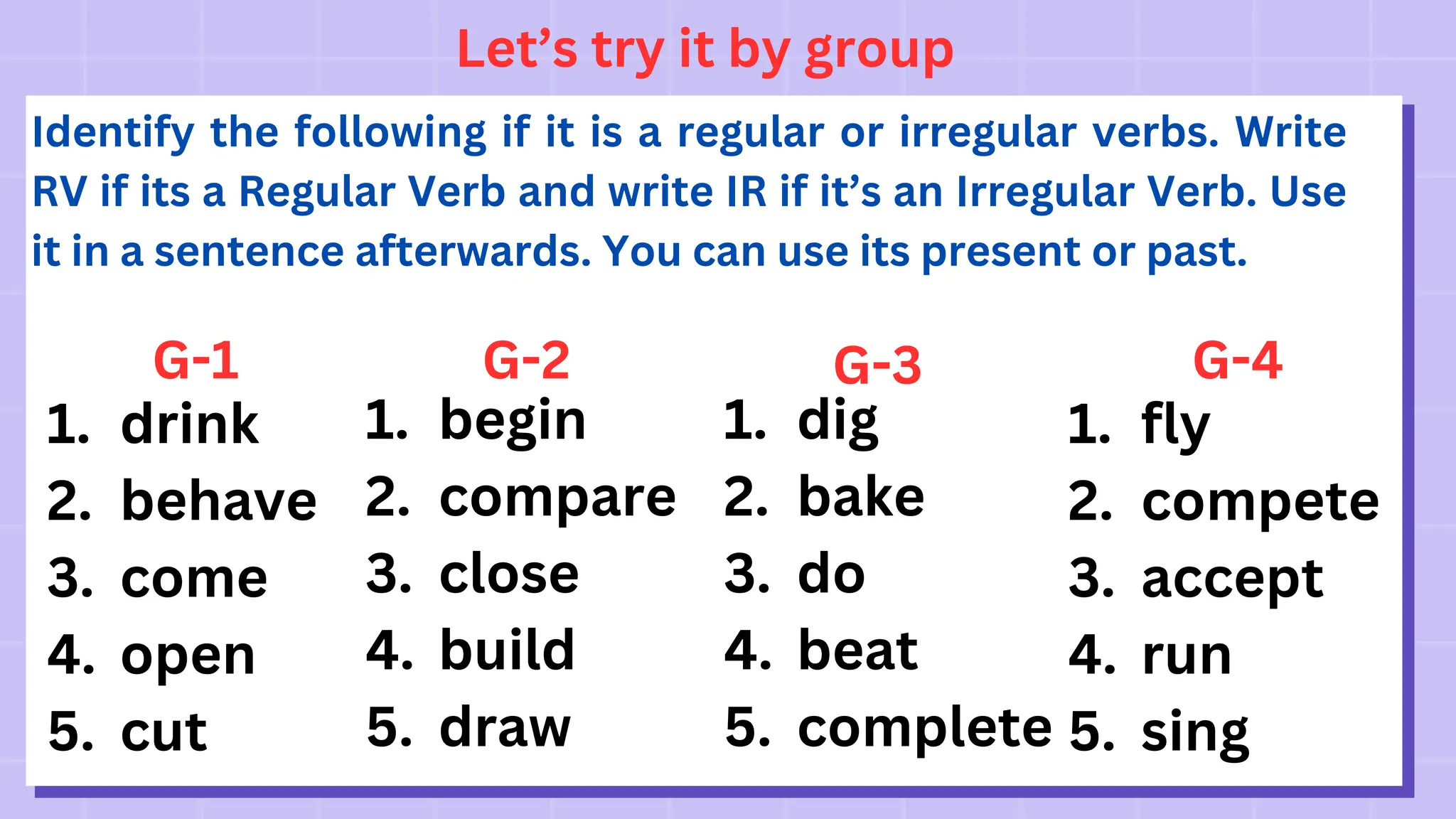 Let’s try it by group

Identify the following if it is a regular or irregular verbs. Write RV if its a Regular Verb and write IR if it’s an Irregular Verb. Use it in a sentence afterwards. You can use its present or past.

G-1
1. drink
2. behave
3. come
4. open
5. cut

G-2
1. begin
2. compare
3. close
4. build
5. draw

G-3
1. dig
2. bake
3. do
4. beat
5. complete

G-4
1. fly
2. compete
3. accept
4. run
5. sing